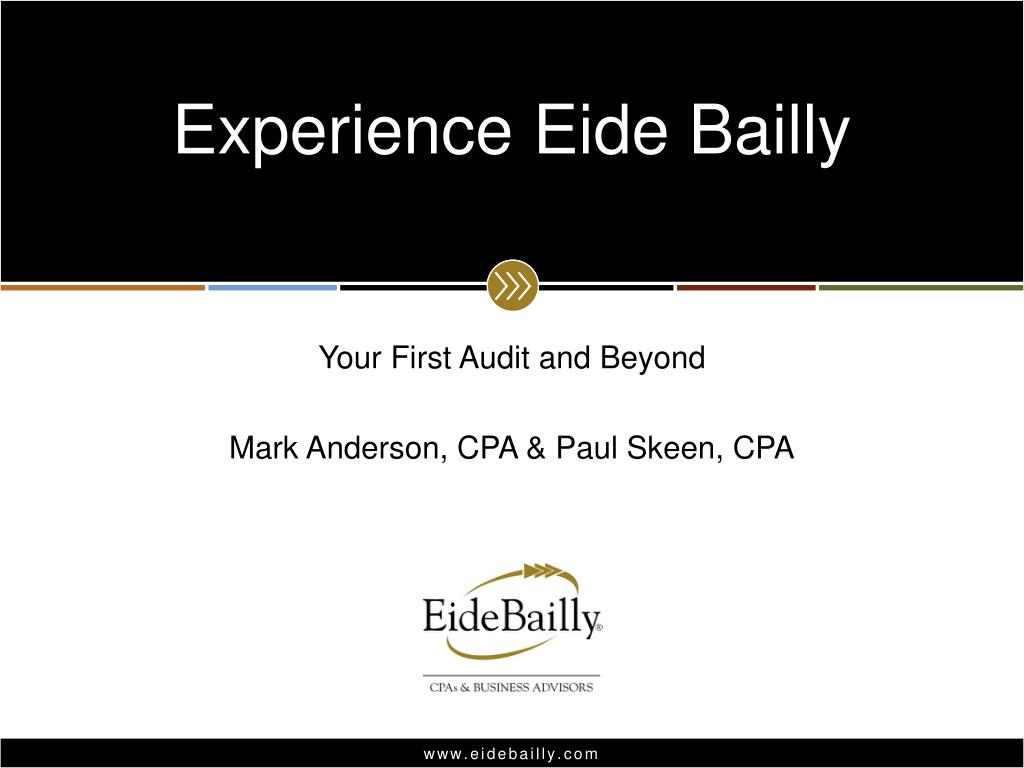 Experience Eide Bailly

Your First Audit and Beyond

Mark Anderson, CPA & Paul Skeen, CPA

EideBailly®

CPAs & BUSINESS ADVISORS

www.eidebailly.com